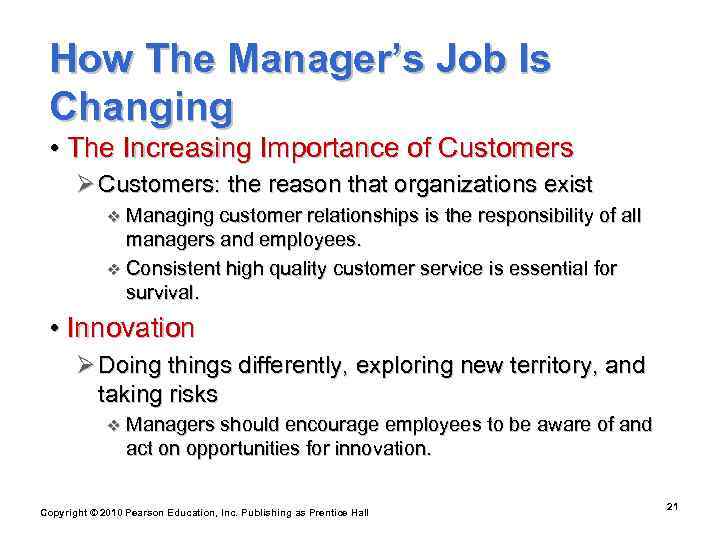 How The Manager's Job Is Changing

• The Increasing Importance of Customers

➢ Customers: the reason that organizations exist

❖ Managing customer relationships is the responsibility of all managers and employees.

❖ Consistent high quality customer service is essential for survival.

• Innovation

➢ Doing things differently, exploring new territory, and taking risks

❖ Managers should encourage employees to be aware of and act on opportunities for innovation.

Copyright © 2010 Pearson Education, Inc. Publishing as Prentice Hall

21